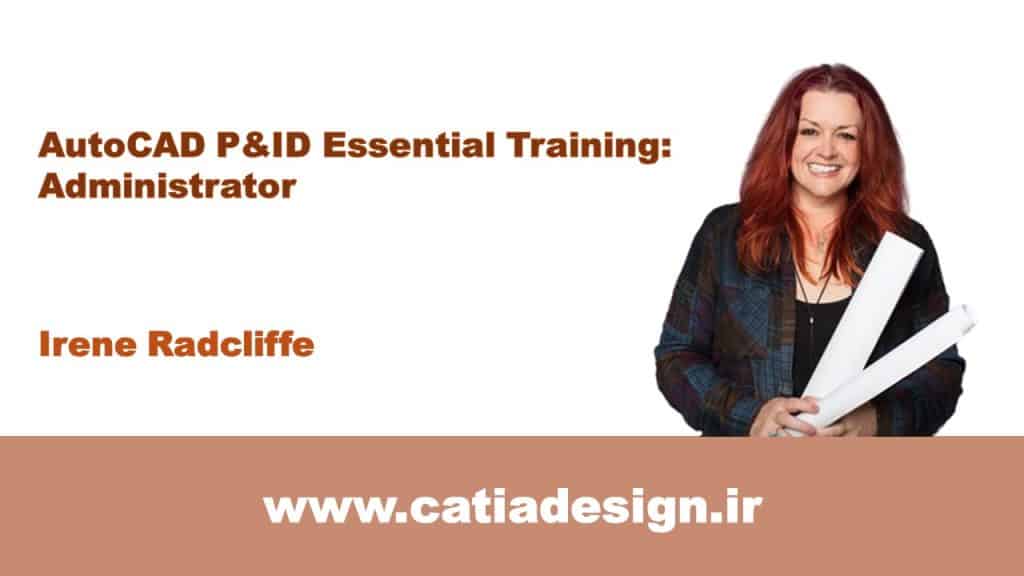 AutoCAD P&ID Essential Training: Administrator

Irene Radcliffe

www.catiadesign.ir